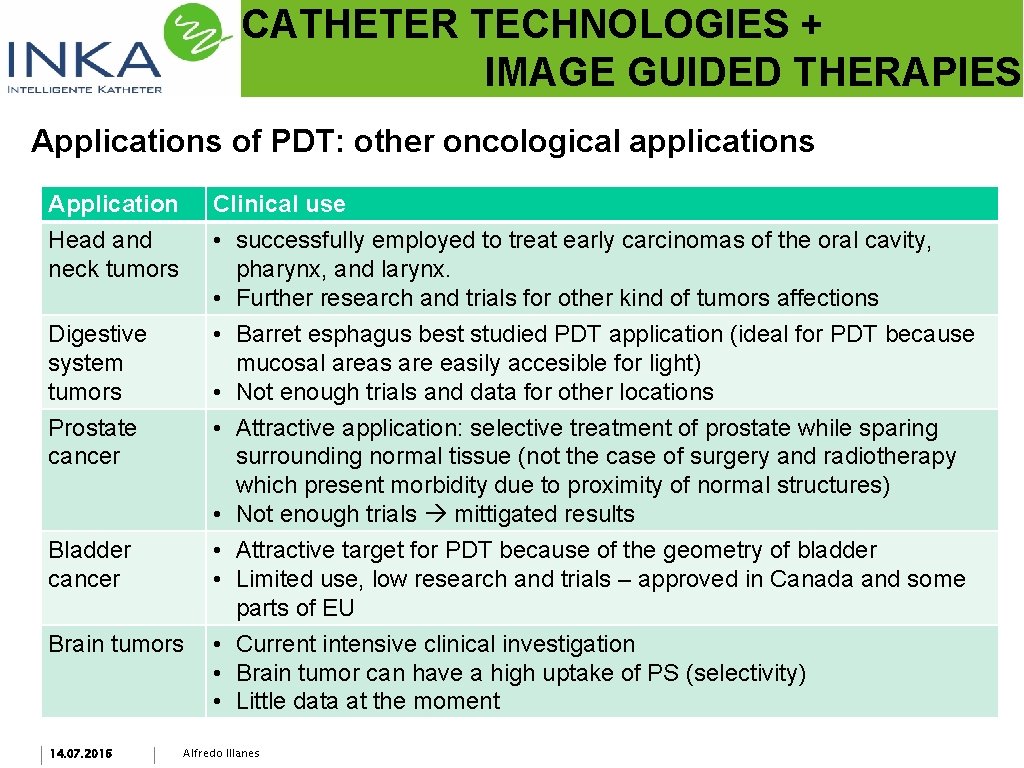 INKA
INTELLIGENTE KATHETER

CATHETER TECHNOLOGIES + IMAGE GUIDED THERAPIES

Applications of PDT: other oncological applications

| Application | Clinical use |
|---|---|
| Head and neck tumors | • successfully employed to treat early carcinomas of the oral cavity, pharynx, and larynx. • Further research and trials for other kind of tumors affections |
| Digestive system tumors | • Barret esphagus best studied PDT application (ideal for PDT because mucosal areas are easily accesible for light) • Not enough trials and data for other locations |
| Prostate cancer | • Attractive application: selective treatment of prostate while sparing surrounding normal tissue (not the case of surgery and radiotherapy which present morbidity due to proximity of normal structures) • Not enough trials → mittigated results |
| Bladder cancer | • Attractive target for PDT because of the geometry of bladder • Limited use, low research and trials – approved in Canada and some parts of EU |
| Brain tumors | • Current intensive clinical investigation • Brain tumor can have a high uptake of PS (selectivity) • Little data at the moment |

14.07.2016 Alfredo Illanes